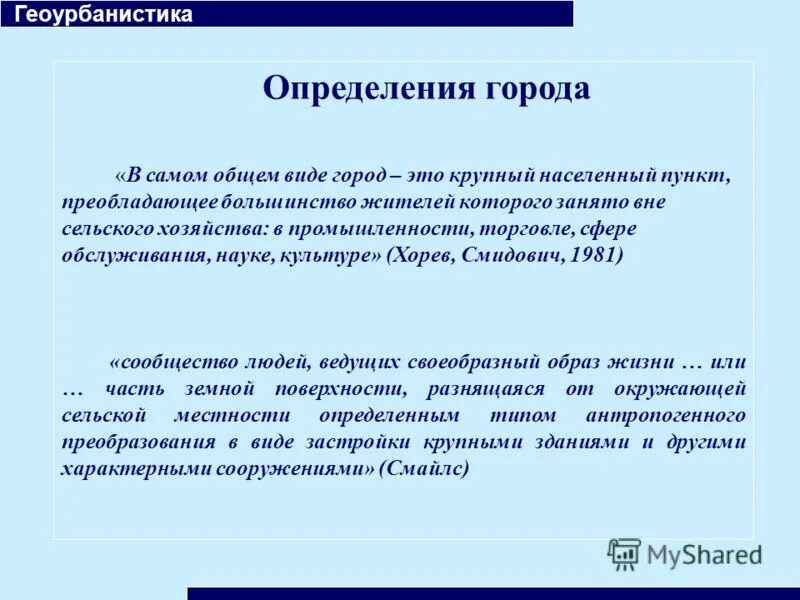 Геоурбанистика

Определения города

«В самом общем виде город – это крупный населенный пункт, преобладающее большинство жителей которого занято вне сельского хозяйства: в промышленности, торговле, сфере обслуживания, науке, культуре» (Хорев, Смидович, 1981)

«сообщество людей, ведущих своеобразный образ жизни … или … часть земной поверхности, разнящаяся от окружающей сельской местности определенным типом антропогенного преобразования в виде застройки крупными зданиями и другими характерными сооружениями» (Смайлс)

MyShared